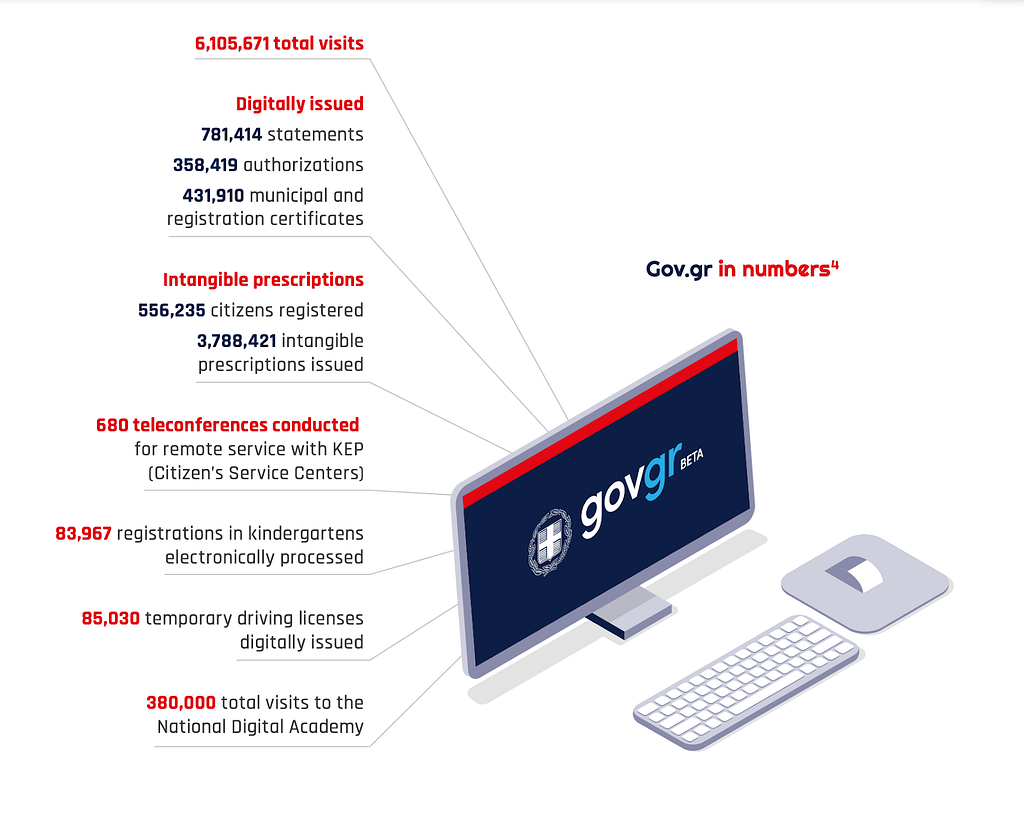 6,105,671 total visits

Digitally issued

781,414 statements

358,419 authorizations

431,910 municipal and registration certificates

Intangible prescriptions

556,235 citizens registered

3,788,421 intangible prescriptions issued

680 teleconferences conducted for remote service with KEP (Citizen's Service Centers)

83,967 registrations in kindergartens electronically processed

85,030 temporary driving licenses digitally issued

380,000 total visits to the National Digital Academy

Gov.gr in numbers$^4$

govgr BETA